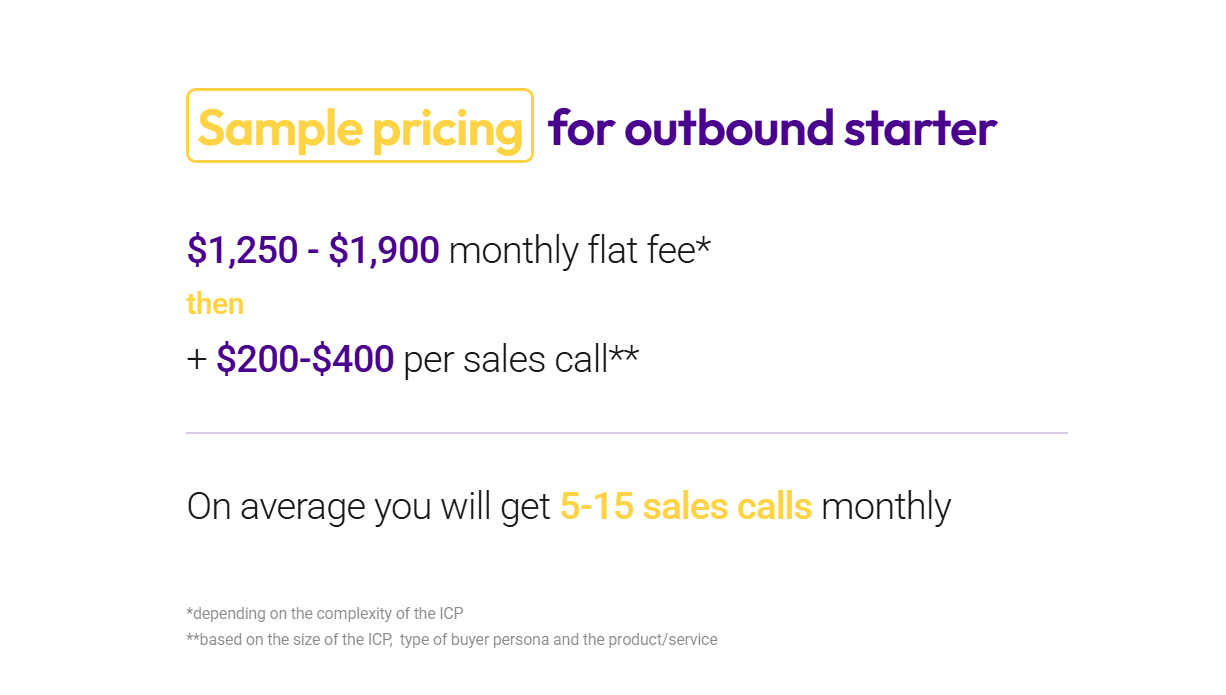 Sample pricing for outbound starter

\$1,250 - \$1,900 monthly flat fee*

then

+ \$200-\$400 per sales call**

On average you will get 5-15 sales calls monthly

*depending on the complexity of the ICP
**based on the size of the ICP, type of buyer persona and the product/service